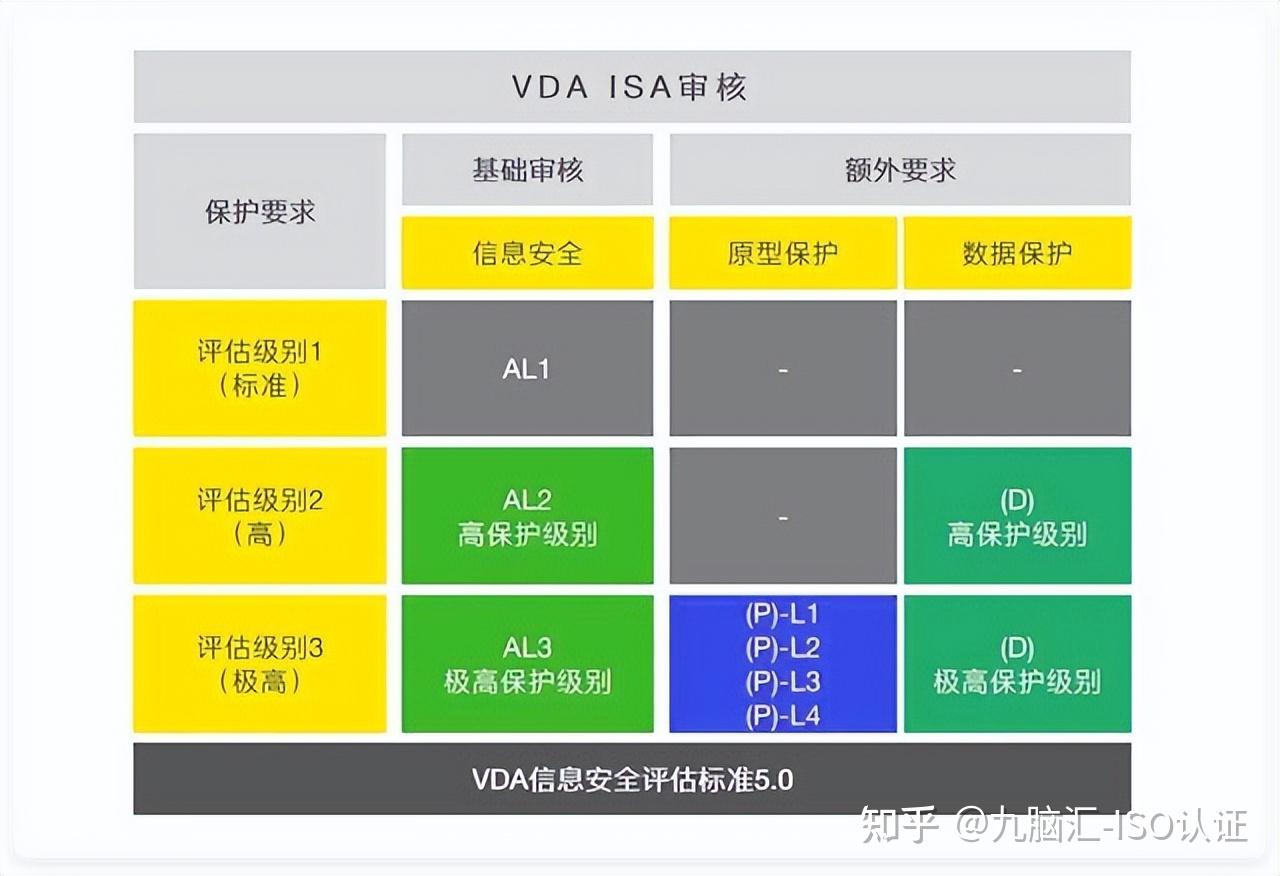 VDA ISA审核

| 保护要求 | 基础审核 | 额外要求 | |
|---|---|---|---|
| | 信息安全 | 原型保护 | 数据保护 |
| 评估级别1（标准） | AL1 | - | - |
| 评估级别2（高） | AL2 高保护级别 | - | (D) 高保护级别 |
| 评估级别3（极高） | AL3 极高保护级别 | (P)-L1 (P)-L2 (P)-L3 (P)-L4 | (D) 极高保护级别 |

VDA信息安全评估标准5.0

知乎 @九脑汇-ISO认证